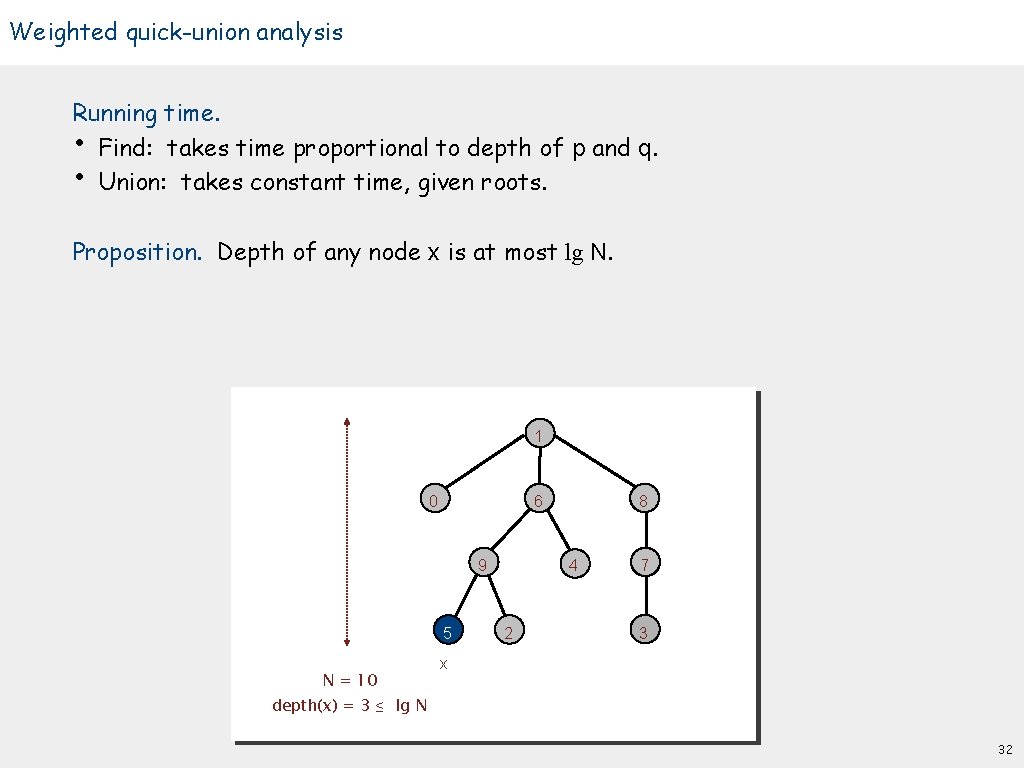 Weighted quick-union analysis

Running time.
• Find: takes time proportional to depth of p and q.
• Union: takes constant time, given roots.

Proposition. Depth of any node x is at most lg N.

1
0
6
8
9
4
7
5
2
3
x
N = 10
depth(x) = 3 ≤ lg N

32